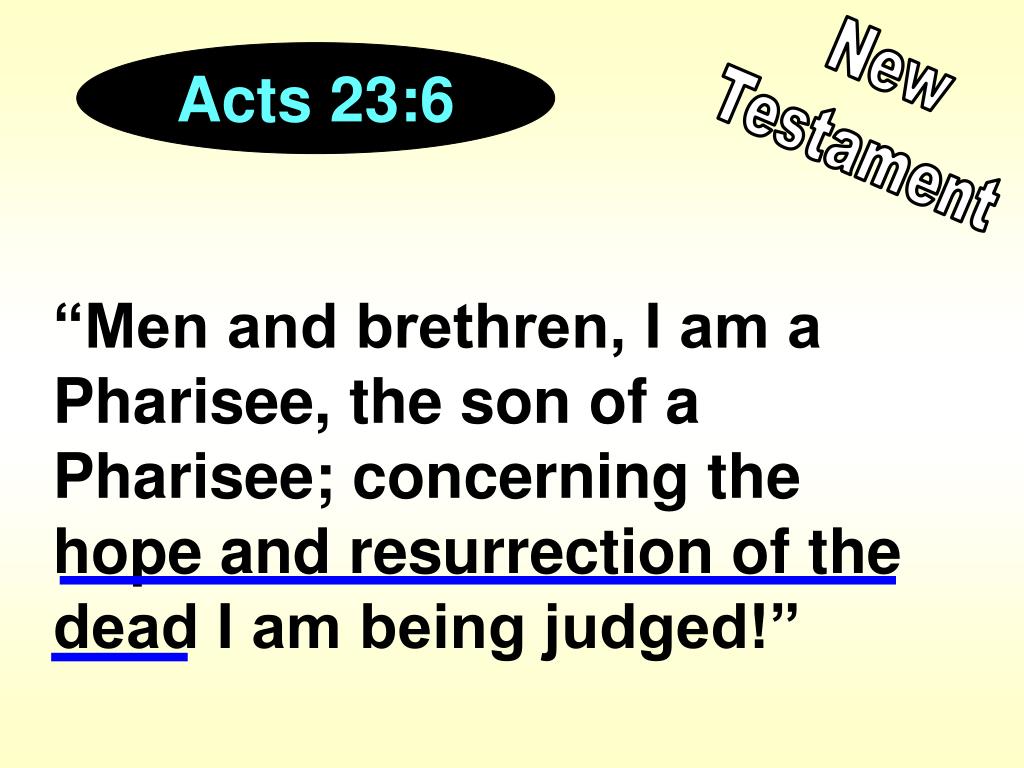 Acts 23:6

New Testament

“Men and brethren, I am a Pharisee, the son of a Pharisee; concerning the hope and resurrection of the dead I am being judged!”